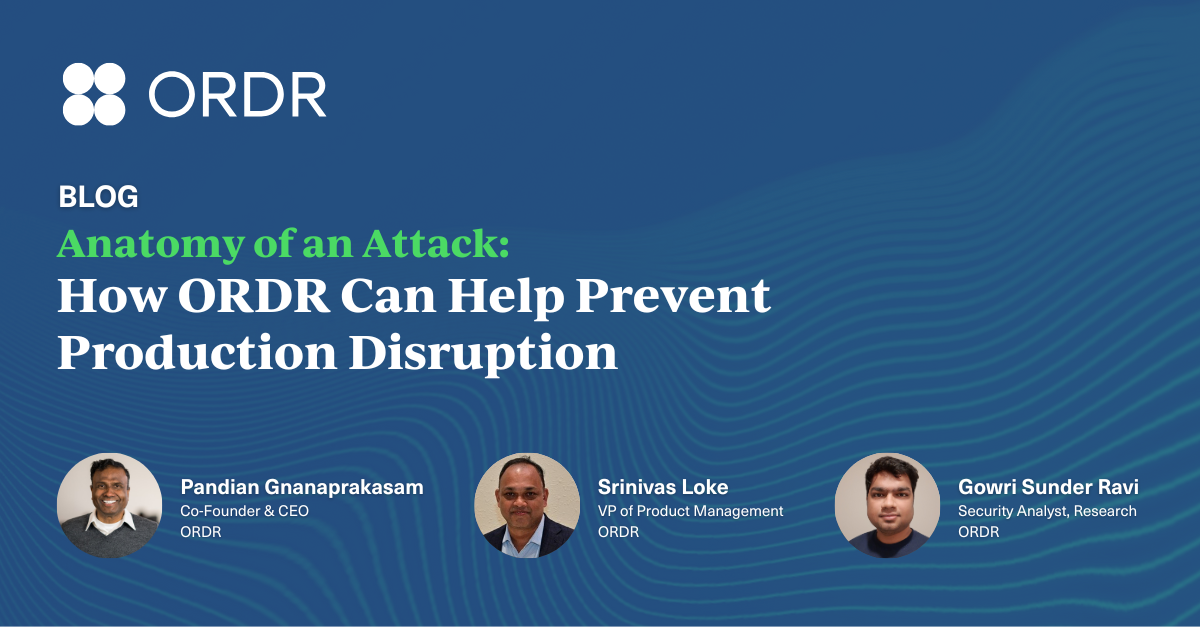 ORDR

BLOG

Anatomy of an Attack:
How ORDR Can Help Prevent Production Disruption

Pandian Gnanaprakasam
Co-Founder & CEO
ORDR

Srinivas Loke
VP of Product Management
ORDR

Gowri Sunder Ravi
Security Analyst, Research
ORDR